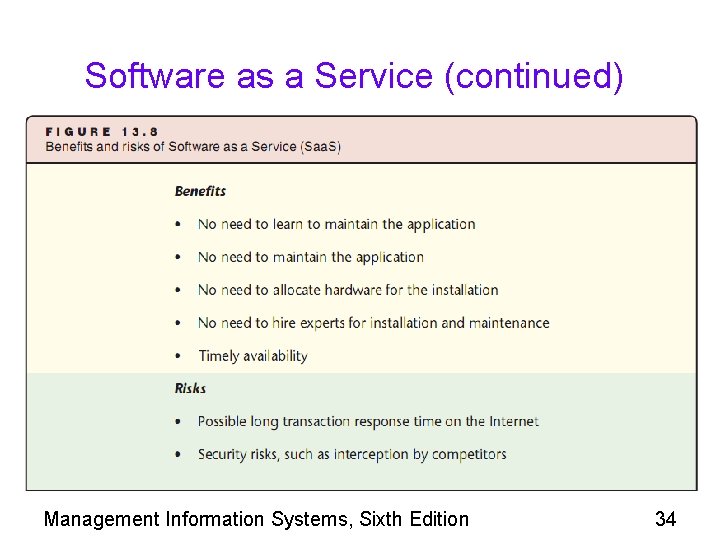 Software as a Service (continued)

FIGURE 13.8
Benefits and risks of Software as a Service (SaaS)

Benefits

• No need to learn to maintain the application

• No need to maintain the application

• No need to allocate hardware for the installation

• No need to hire experts for installation and maintenance

• Timely availability

Risks

• Possible long transaction response time on the Internet

• Security risks, such as interception by competitors

Management Information Systems, Sixth Edition

34